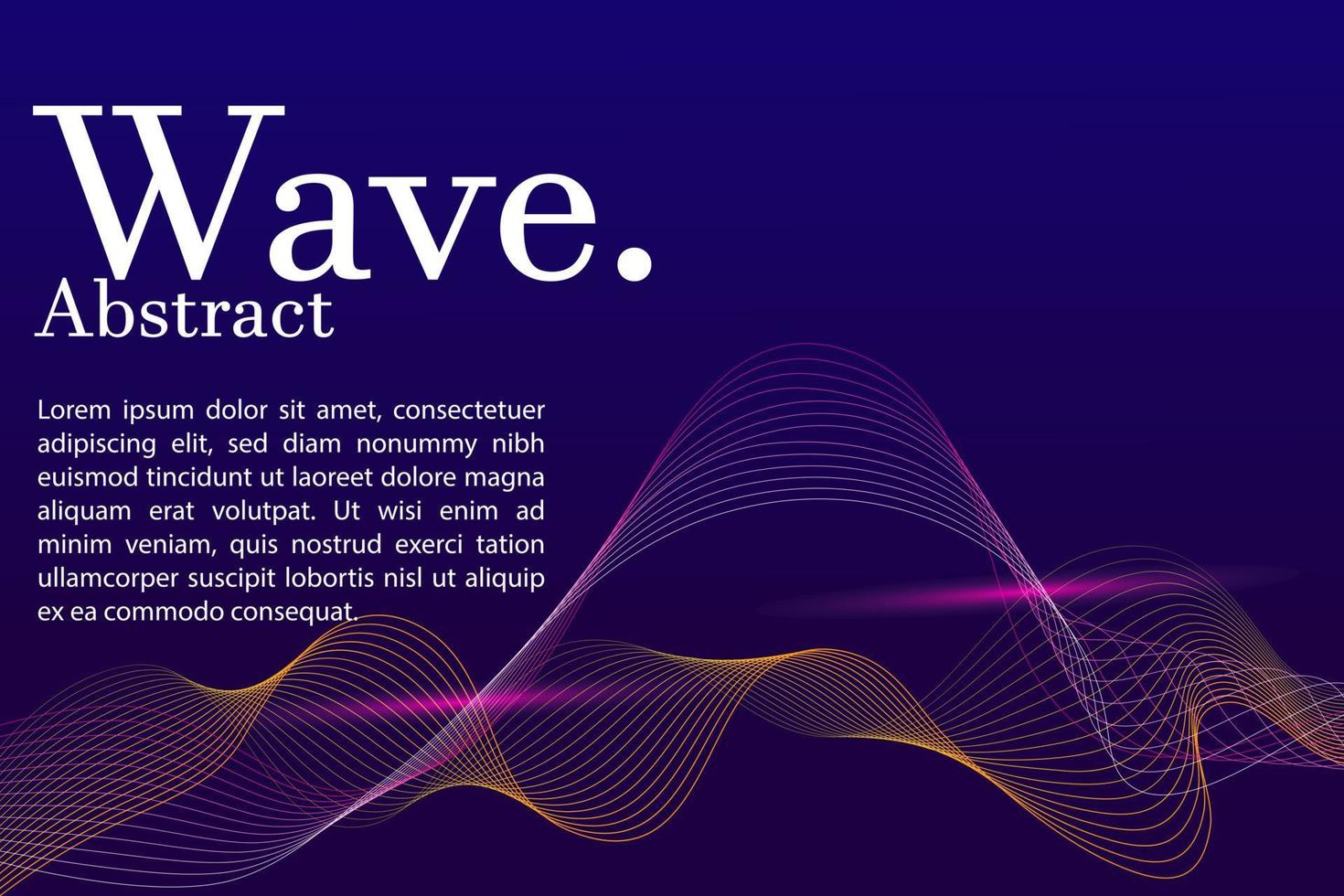 Wave.
Abstract

Lorem ipsum dolor sit amet, consectetuer adipiscing elit, sed diam nonummy nibh euismod tincidunt ut laoreet dolore magna aliquam erat volutpat. Ut wisi enim ad minim veniam, quis nostrud exerci tation ullamcorper suscipit lobortis nisl ut aliquip ex ea commodo consequat.